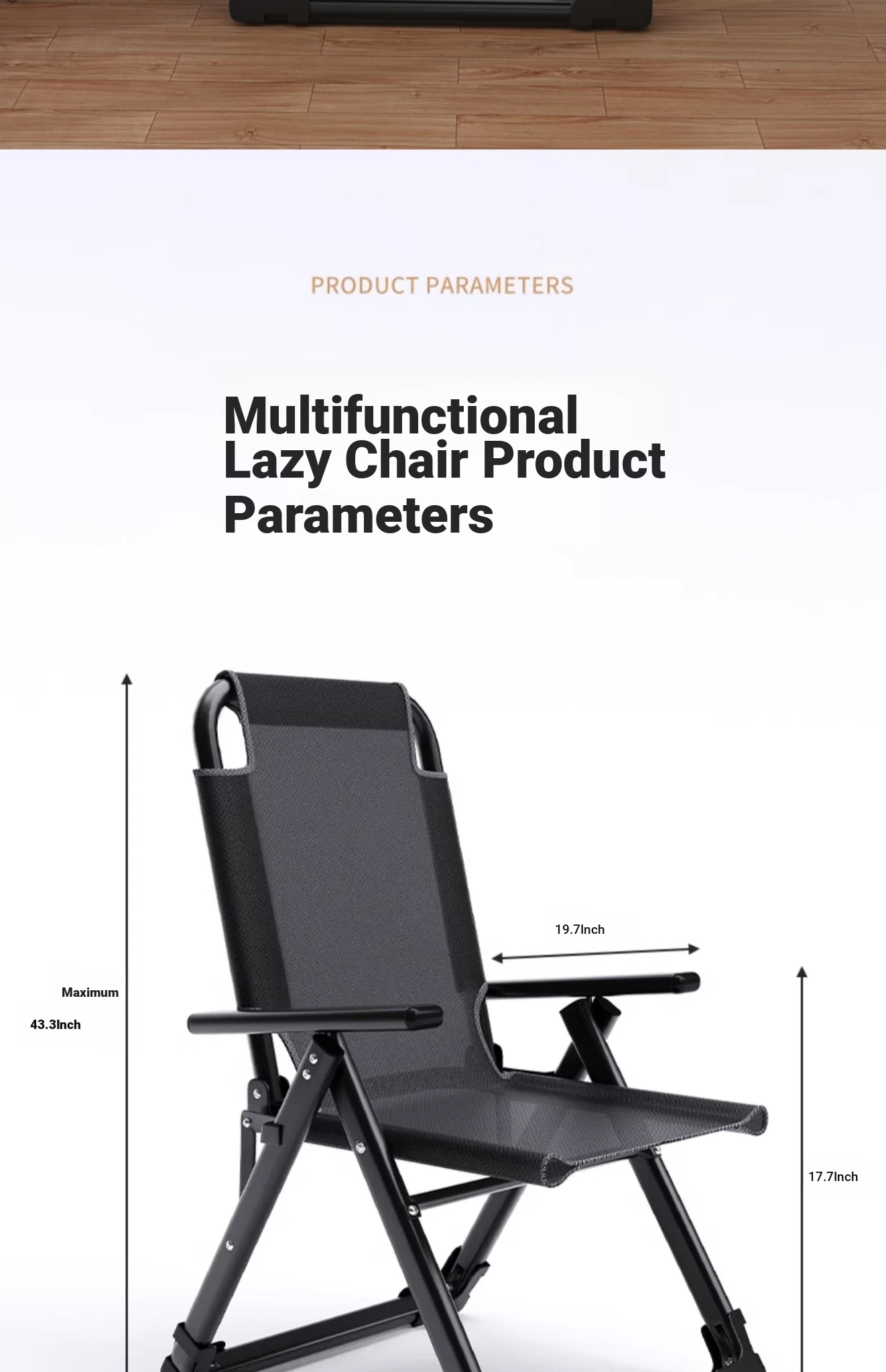 PRODUCT PARAMETERS

Multifunctional Lazy Chair Product Parameters

19.7Inch

Maximum

43.3Inch

17.7Inch